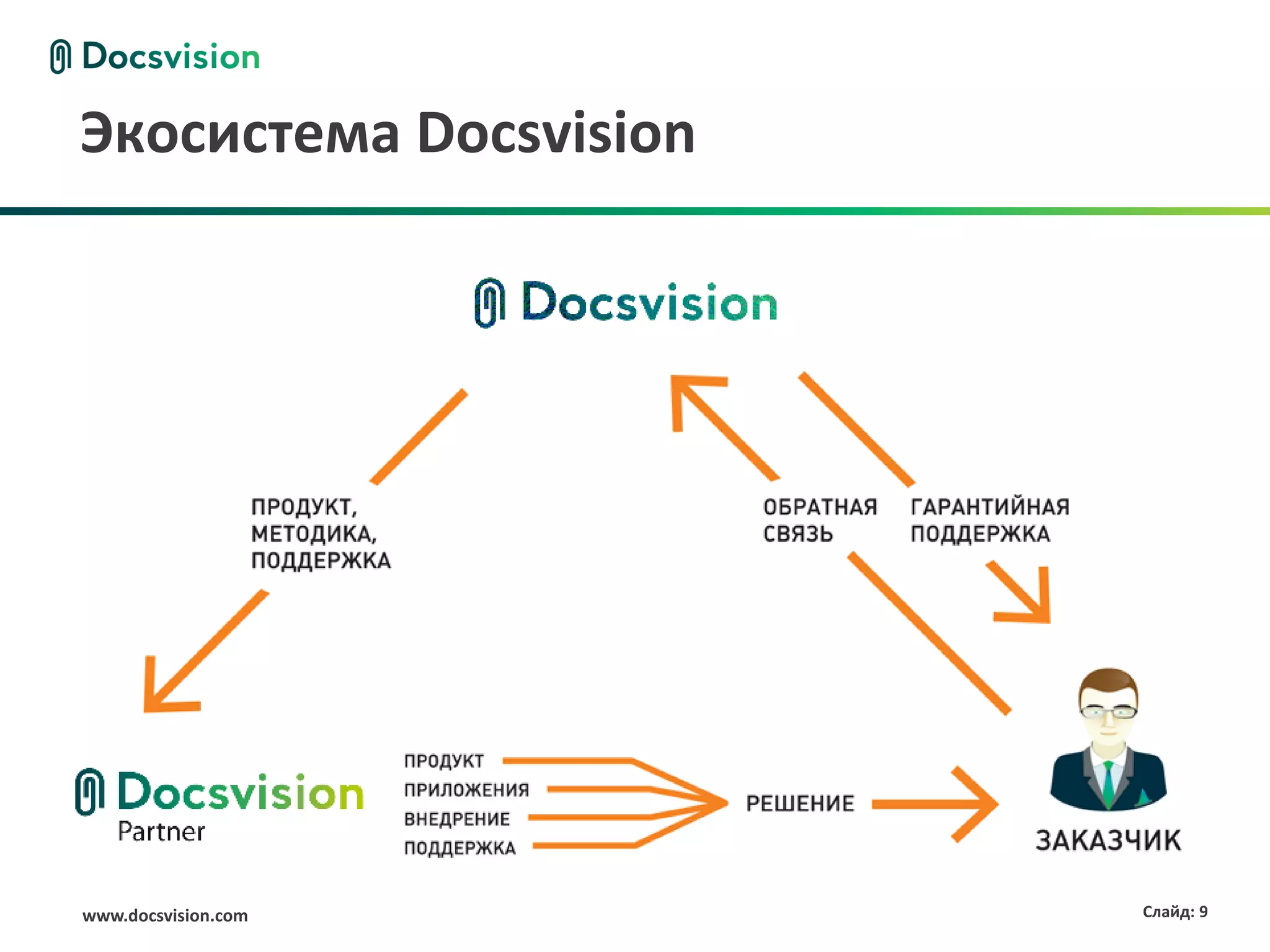 Docsvision

Экосистема Docsvision

Docsvision

ПРОДУКТ,
МЕТОДИКА,
ПОДДЕРЖКА

ОБРАТНАЯ
СВЯЗЬ

ГАРАНТИЙНАЯ
ПОДДЕРЖКА

Docsvision
Partner

ПРОДУКТ
ПРИЛОЖЕНИЯ
ВНЕДРЕНИЕ
ПОДДЕРЖКА

РЕШЕНИЕ

ЗАКАЗЧИК

www.docsvision.com

Слайд: 9